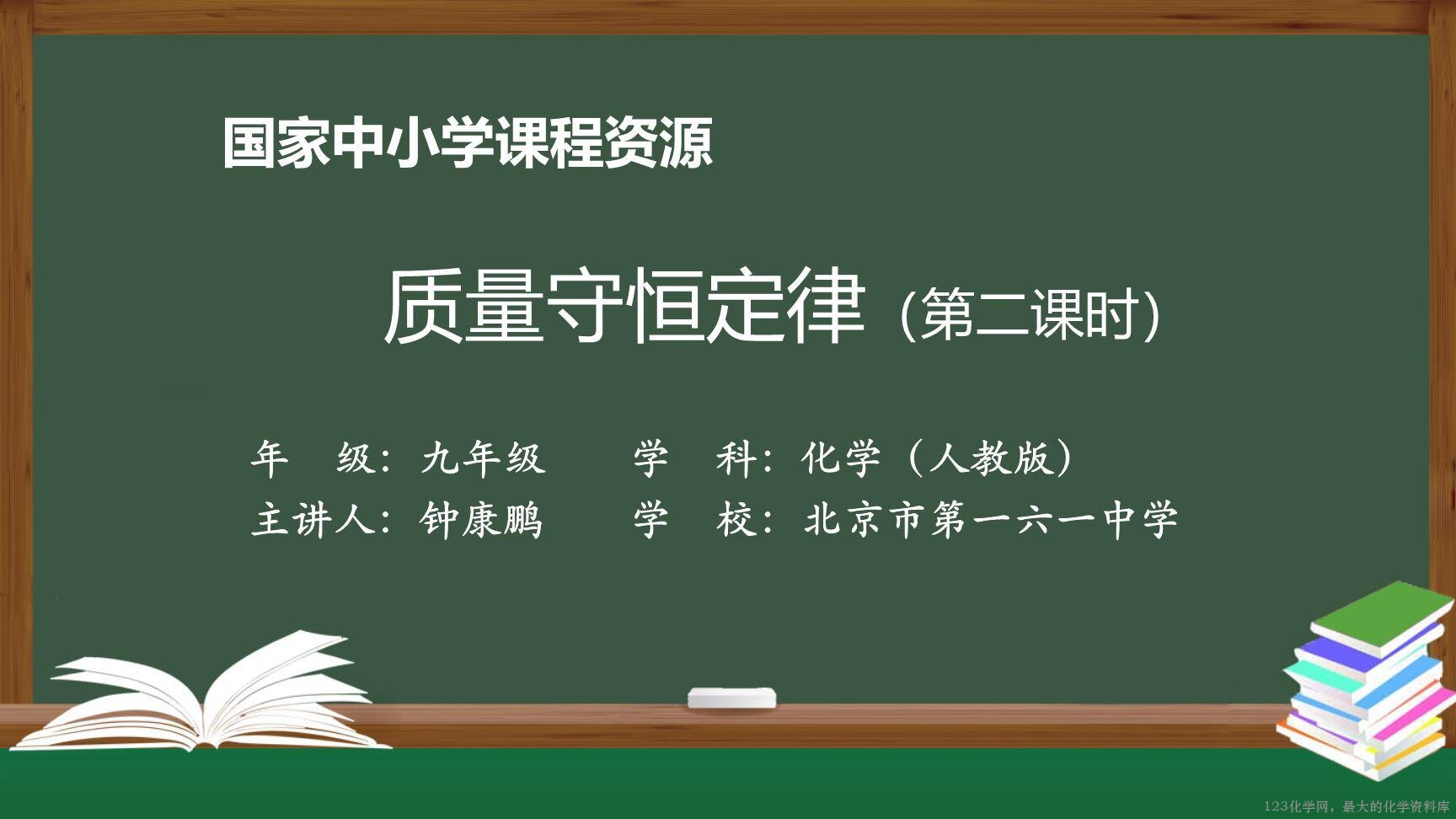 国家中小学课程资源

质量守恒定律（第二课时）

年　级：九年级　　学　科：化学（人教版）
主讲人：钟康鹏　　学　校：北京市第一六一中学

123化学网，最大的化学资料库